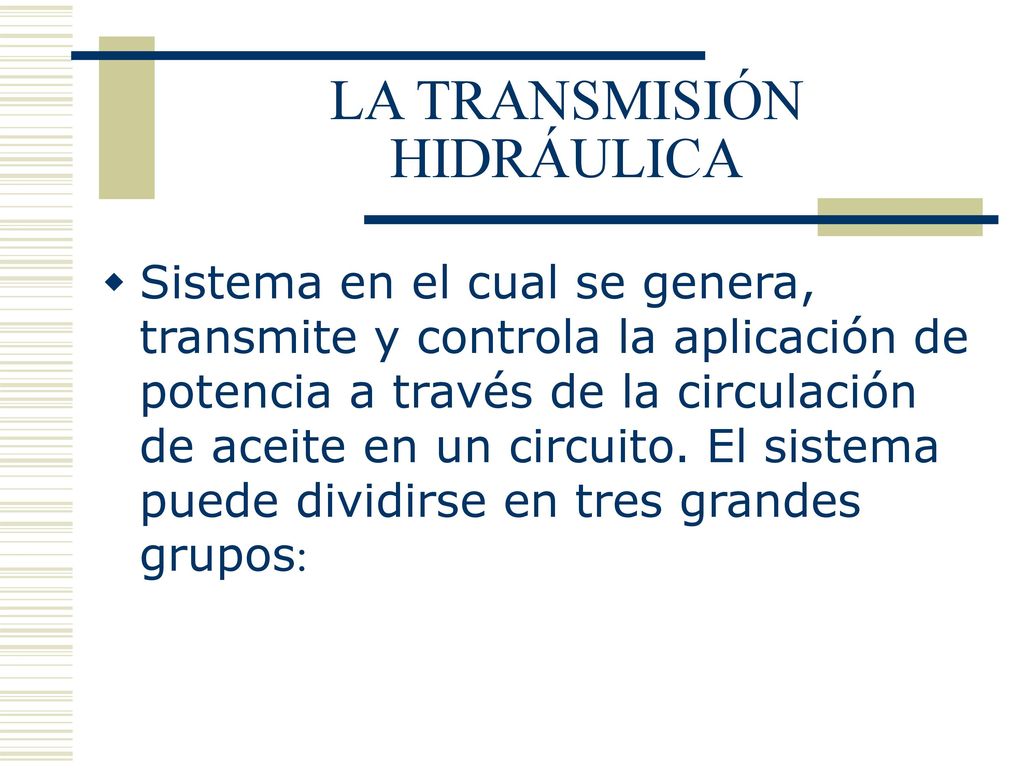 LA TRANSMISIÓN HIDRÁULICA

Sistema en el cual se genera, transmite y controla la aplicación de potencia a través de la circulación de aceite en un circuito. El sistema puede dividirse en tres grandes grupos: